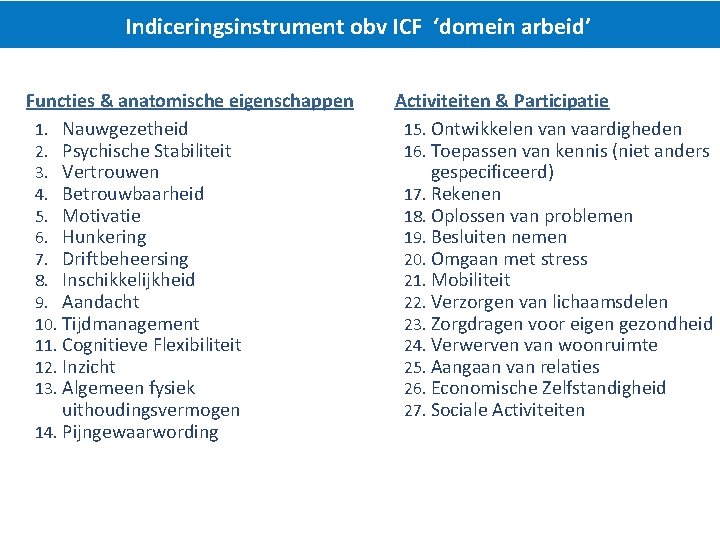 Indiceringsinstrument obv ICF ‘domein arbeid’

Functies & anatomische eigenschappen

1. Nauwgezetheid
2. Psychische Stabiliteit
3. Vertrouwen
4. Betrouwbaarheid
5. Motivatie
6. Hunkering
7. Driftbeheersing
8. Inschikkelijkheid
9. Aandacht
10. Tijdmanagement
11. Cognitieve Flexibiliteit
12. Inzicht
13. Algemeen fysiek uithoudingsvermogen
14. Pijngewaarwording

Activiteiten & Participatie

15. Ontwikkelen van vaardigheden
16. Toepassen van kennis (niet anders gespecificeerd)
17. Rekenen
18. Oplossen van problemen
19. Besluiten nemen
20. Omgaan met stress
21. Mobiliteit
22. Verzorgen van lichaamsdelen
23. Zorgdragen voor eigen gezondheid
24. Verwerven van woonruimte
25. Aangaan van relaties
26. Economische Zelfstandigheid
27. Sociale Activiteiten